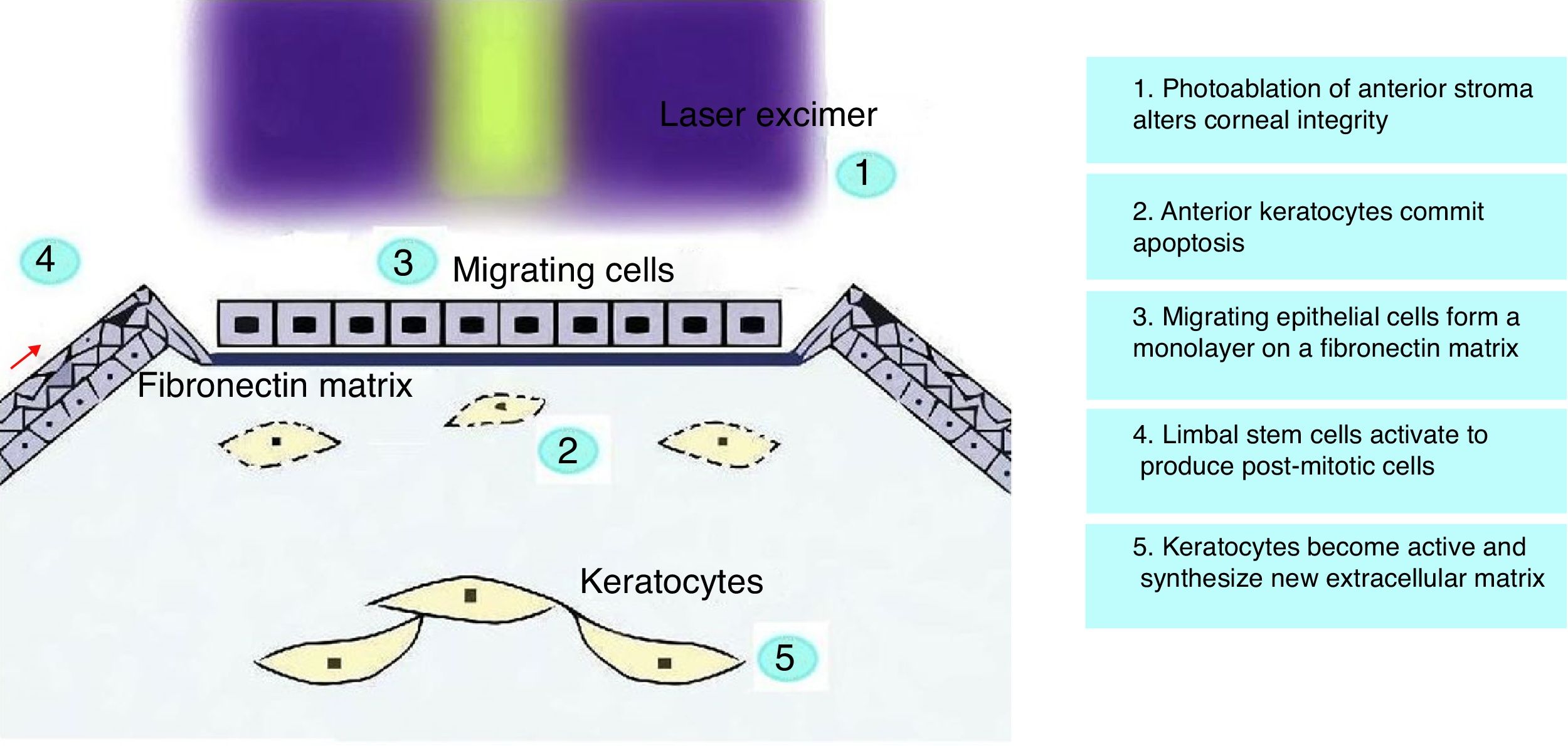 Laser excimer

1

4

3 Migrating cells

Fibronectin matrix

2

Keratocytes

5

1. Photoablation of anterior stroma alters corneal integrity

2. Anterior keratocytes commit apoptosis

3. Migrating epithelial cells form a monolayer on a fibronectin matrix

4. Limbal stem cells activate to produce post-mitotic cells

5. Keratocytes become active and synthesize new extracellular matrix